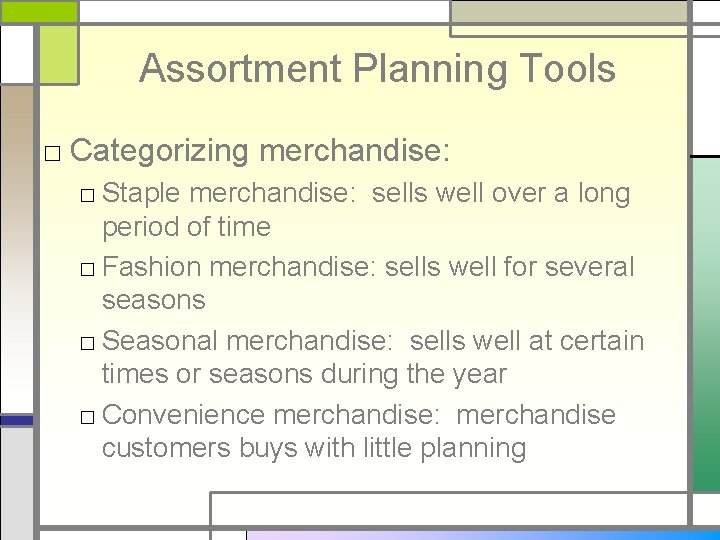 Assortment Planning Tools

□ Categorizing merchandise:

□ Staple merchandise: sells well over a long period of time

□ Fashion merchandise: sells well for several seasons

□ Seasonal merchandise: sells well at certain times or seasons during the year

□ Convenience merchandise: merchandise customers buys with little planning